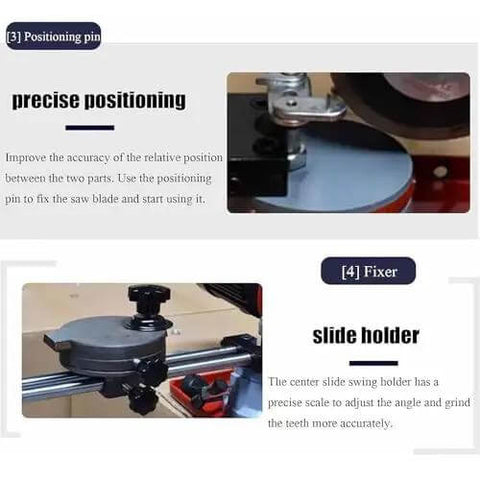 [3] Positioning pin

precise positioning

Improve the accuracy of the relative position between the two parts. Use the positioning pin to fix the saw blade and start using it.

[4] Fixer

slide holder

The center slide swing holder has a precise scale to adjust the angle and grind the teeth more accurately.